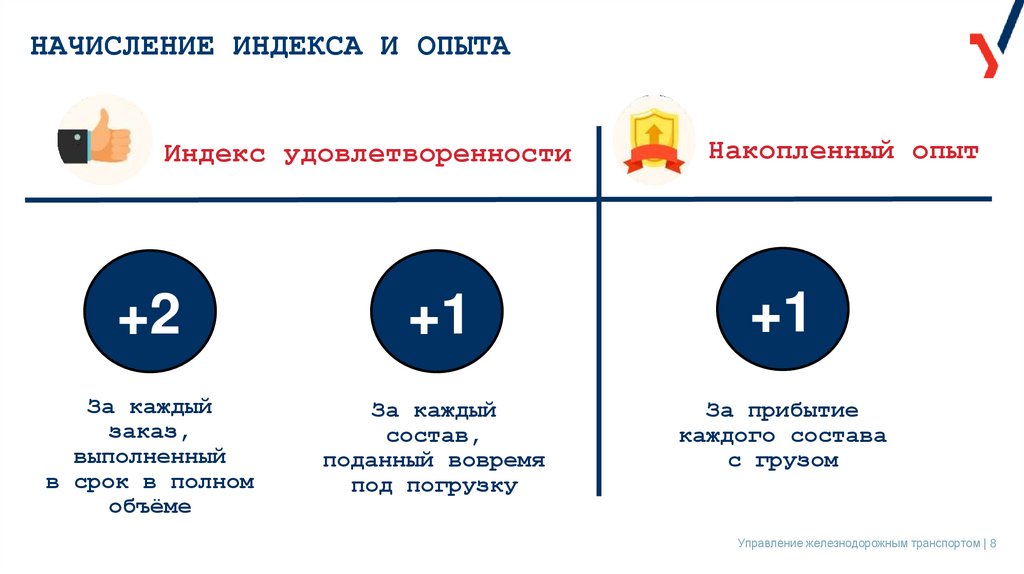 НАЧИСЛЕНИЕ ИНДЕКСА И ОПЫТА

Индекс удовлетворенности

Накопленный опыт

+2

За каждый заказ, выполненный в срок в полном объёме

+1

За каждый состав, поданный вовремя под погрузку

+1

За прибытие каждого состава с грузом

Управление железнодорожным транспортом | 8